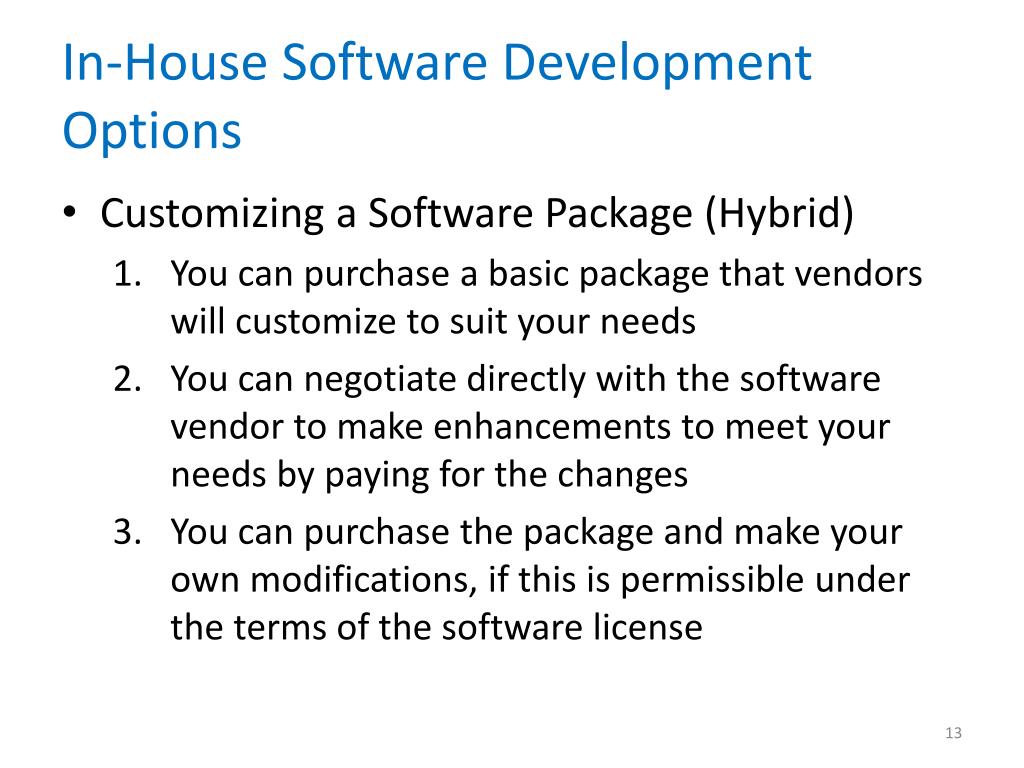 In-House Software Development Options

• Customizing a Software Package (Hybrid)
1. You can purchase a basic package that vendors will customize to suit your needs
2. You can negotiate directly with the software vendor to make enhancements to meet your needs by paying for the changes
3. You can purchase the package and make your own modifications, if this is permissible under the terms of the software license

13